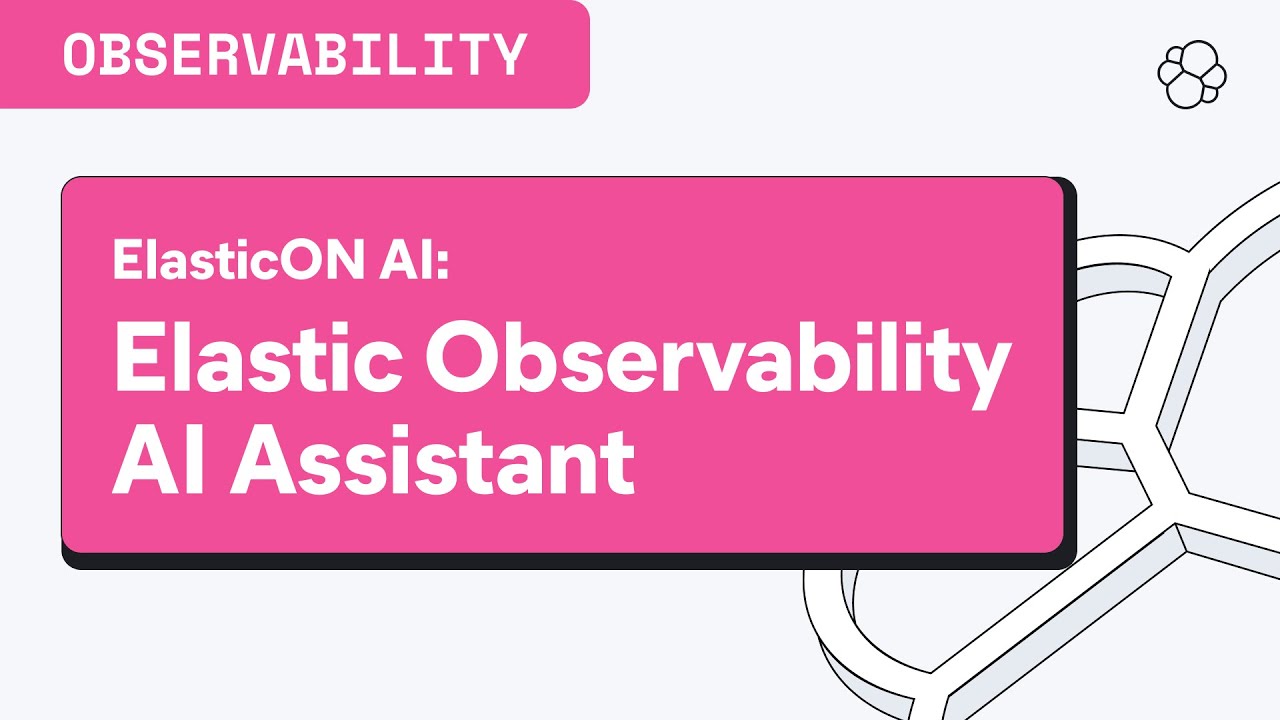 OBSERVABILITY

ElasticON AI:

Elastic Observability AI Assistant